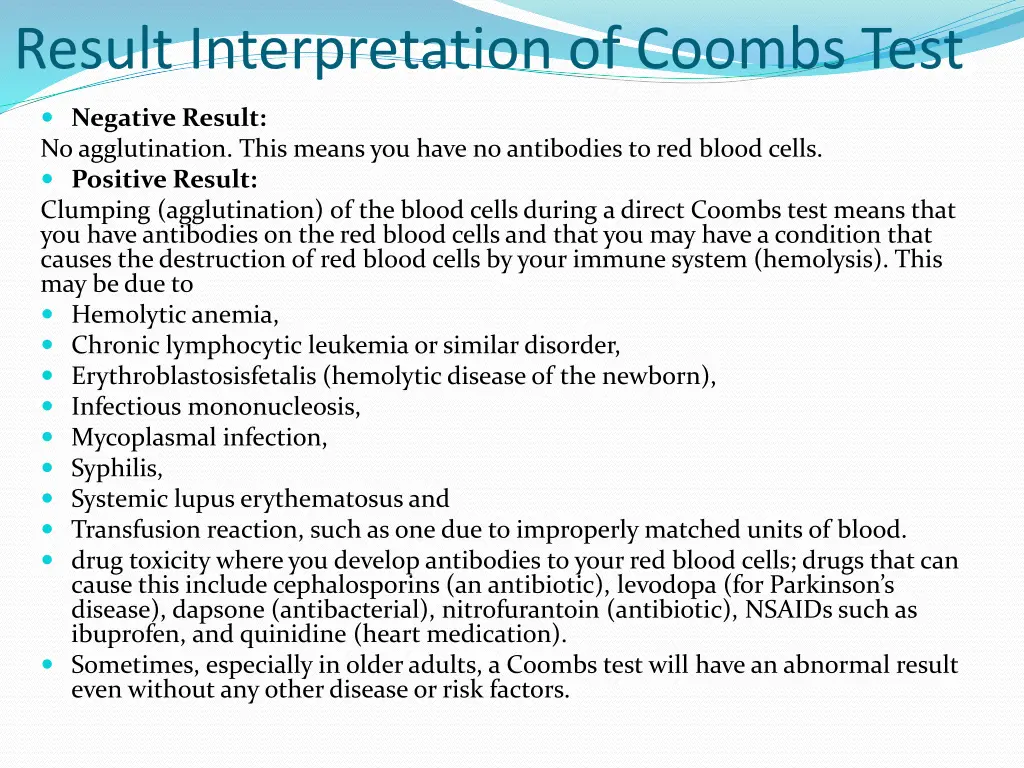 Result Interpretation of Coombs Test

Negative Result:

No agglutination. This means you have no antibodies to red blood cells.

Positive Result:

Clumping (agglutination) of the blood cells during a direct Coombs test means that you have antibodies on the red blood cells and that you may have a condition that causes the destruction of red blood cells by your immune system (hemolysis). This may be due to

Hemolytic anemia,

Chronic lymphocytic leukemia or similar disorder,

Erythroblastosisfetalis (hemolytic disease of the newborn),

Infectious mononucleosis,

Mycoplasmal infection,

Syphilis,

Systemic lupus erythematosus and

Transfusion reaction, such as one due to improperly matched units of blood.

drug toxicity where you develop antibodies to your red blood cells; drugs that can cause this include cephalosporins (an antibiotic), levodopa (for Parkinson's disease), dapsone (antibacterial), nitrofurantoin (antibiotic), NSAIDs such as ibuprofen, and quinidine (heart medication).

Sometimes, especially in older adults, a Coombs test will have an abnormal result even without any other disease or risk factors.